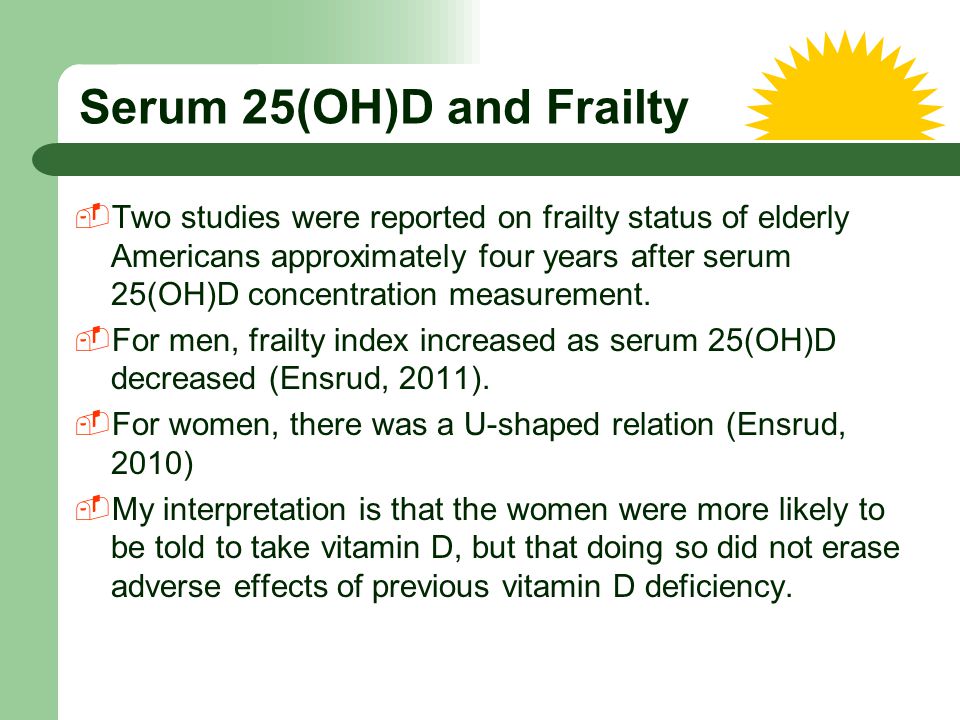 Serum 25(OH)D and Frailty

Two studies were reported on frailty status of elderly Americans approximately four years after serum 25(OH)D concentration measurement.

For men, frailty index increased as serum 25(OH)D decreased (Ensrud, 2011).

For women, there was a U-shaped relation (Ensrud, 2010)

My interpretation is that the women were more likely to be told to take vitamin D, but that doing so did not erase adverse effects of previous vitamin D deficiency.